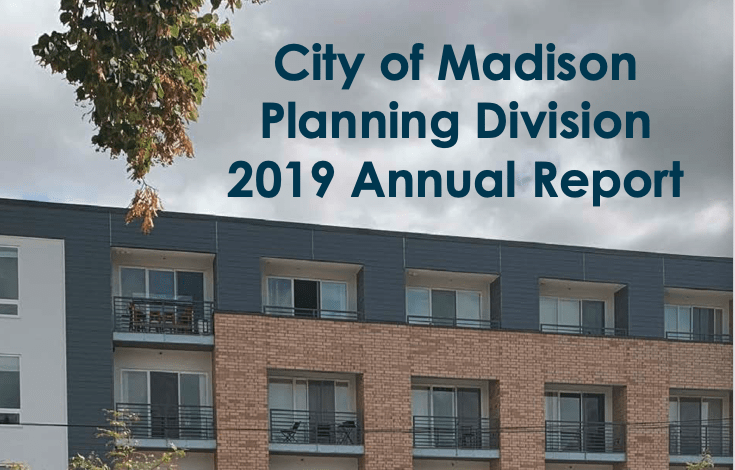 City of Madison
Planning Division
2019 Annual Report